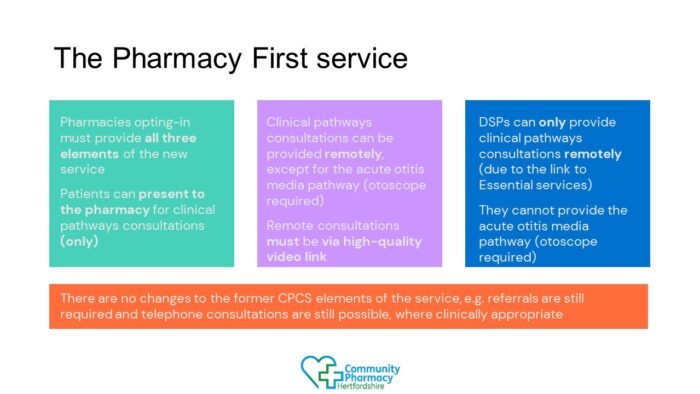 The Pharmacy First service

Pharmacies opting-in must provide all three elements of the new service

Patients can present to the pharmacy for clinical pathways consultations (only)

Clinical pathways consultations can be provided remotely, except for the acute otitis media pathway (otoscope required)

Remote consultations must be via high-quality video link

DSPs can only provide clinical pathways consultations remotely (due to the link to Essential services)

They cannot provide the acute otitis media pathway (otoscope required)

There are no changes to the former CPCS elements of the service, e.g. referrals are still required and telephone consultations are still possible, where clinically appropriate

Community Pharmacy Hertfordshire